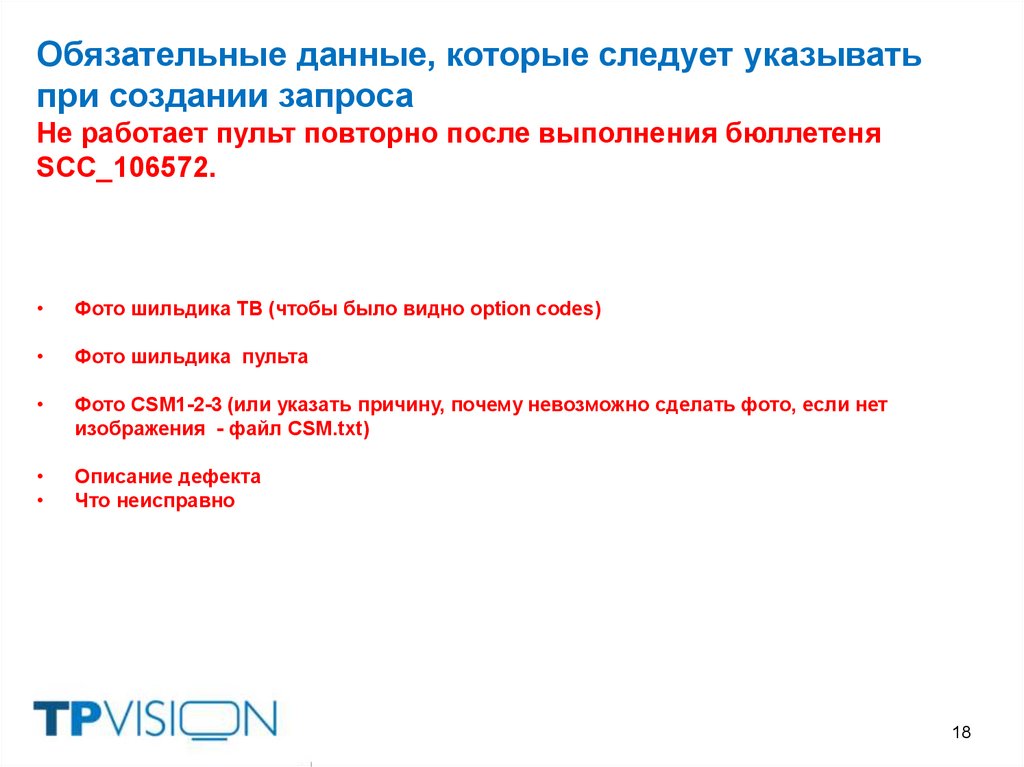 Обязательные данные, которые следует указывать при создании запроса
Не работает пульт повторно после выполнения бюллетеня SCC_106572.

• Фото шильдика ТВ (чтобы было видно option codes)

• Фото шильдика пульта

• Фото CSM1-2-3 (или указать причину, почему невозможно сделать фото, если нет изображения - файл CSM.txt)

• Описание дефекта
• Что неисправно

TPVISION

18